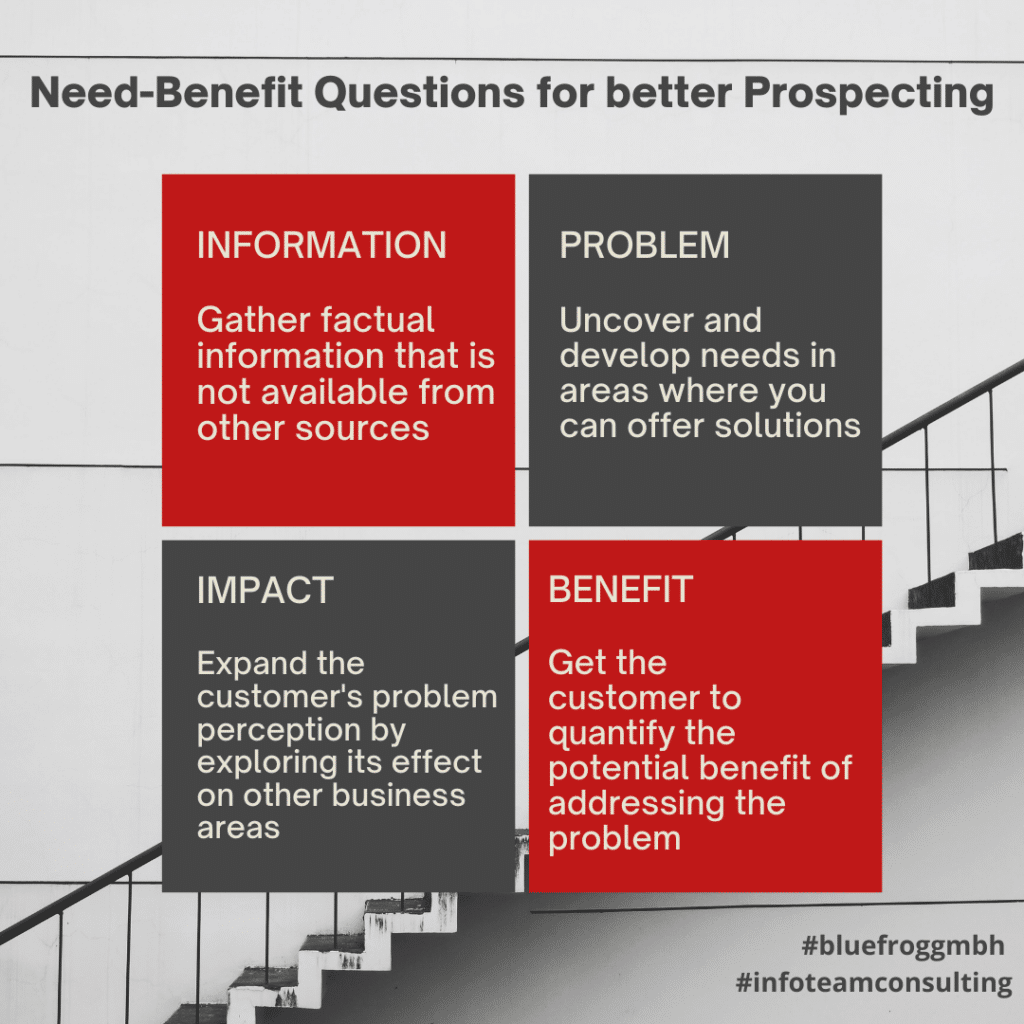 Need-Benefit Questions for better Prospecting

INFORMATION

Gather factual information that is not available from other sources

PROBLEM

Uncover and develop needs in areas where you can offer solutions

IMPACT

Expand the customer's problem perception by exploring its effect on other business areas

BENEFIT

Get the customer to quantify the potential benefit of addressing the problem

#bluefroggmbh
#infoteamconsulting